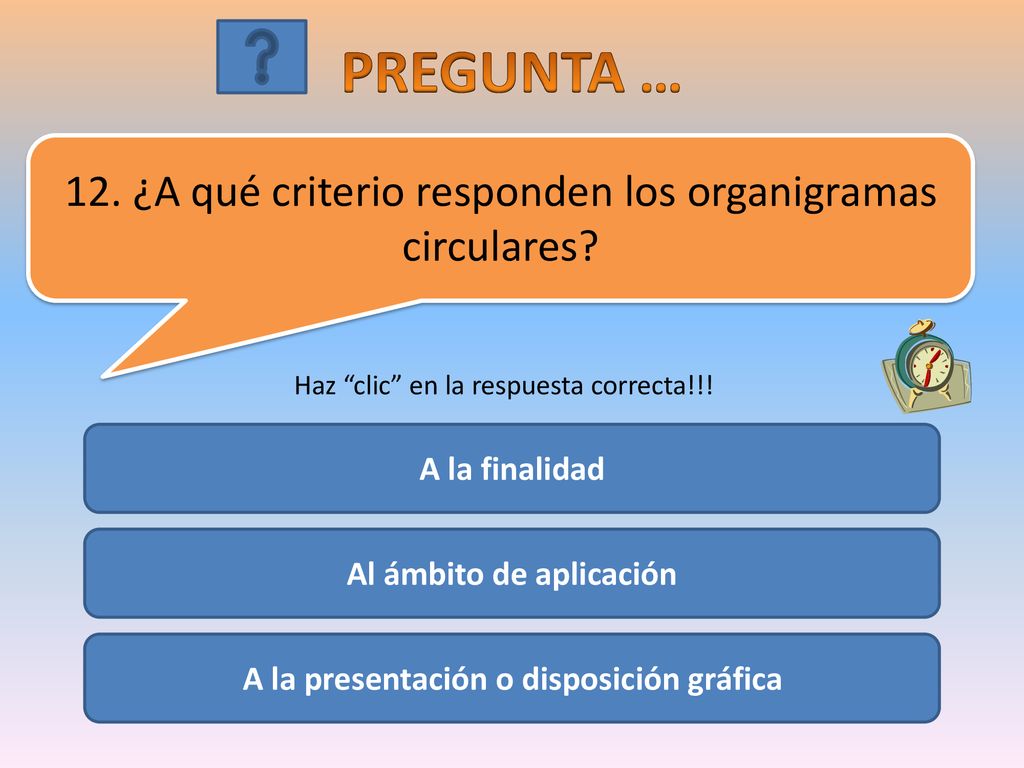 ?

PREGUNTA …

12. ¿A qué criterio responden los organigramas circulares?

Haz “clic” en la respuesta correcta!!!

A la finalidad

Al ámbito de aplicación

A la presentación o disposición gráfica